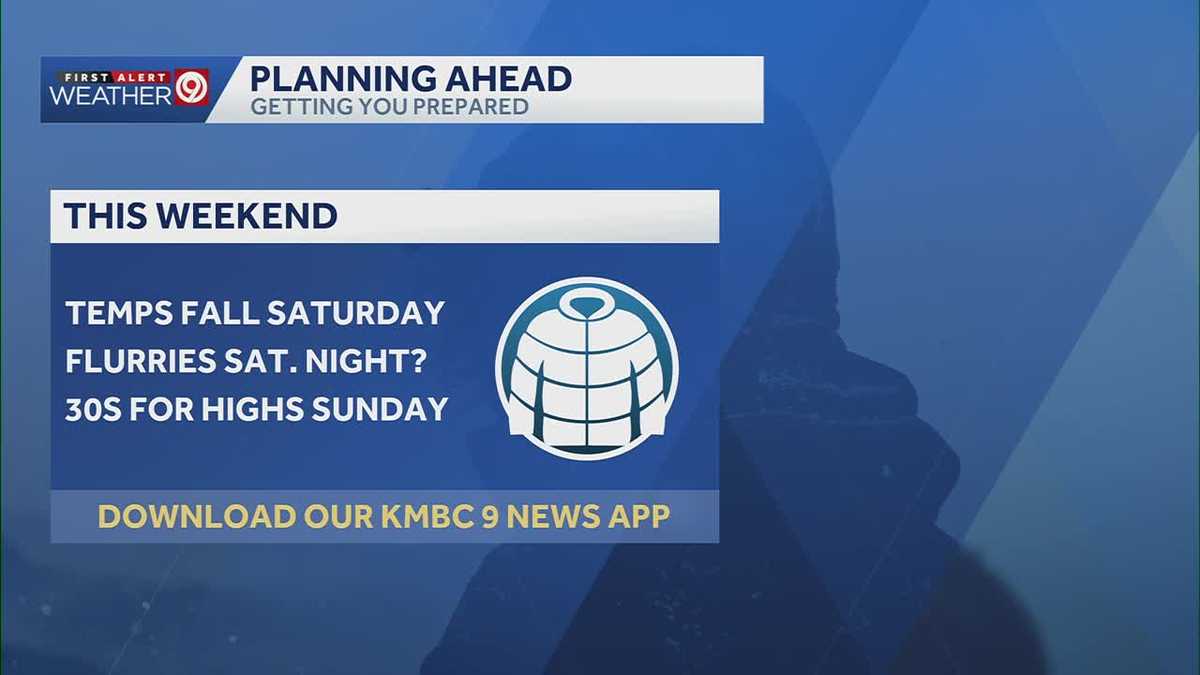 FIRST ALERT WEATHER 9

PLANNING AHEAD
GETTING YOU PREPARED

THIS WEEKEND

TEMPS FALL SATURDAY
FLURRIES SAT. NIGHT?
30S FOR HIGHS SUNDAY

DOWNLOAD OUR KMBC 9 NEWS APP